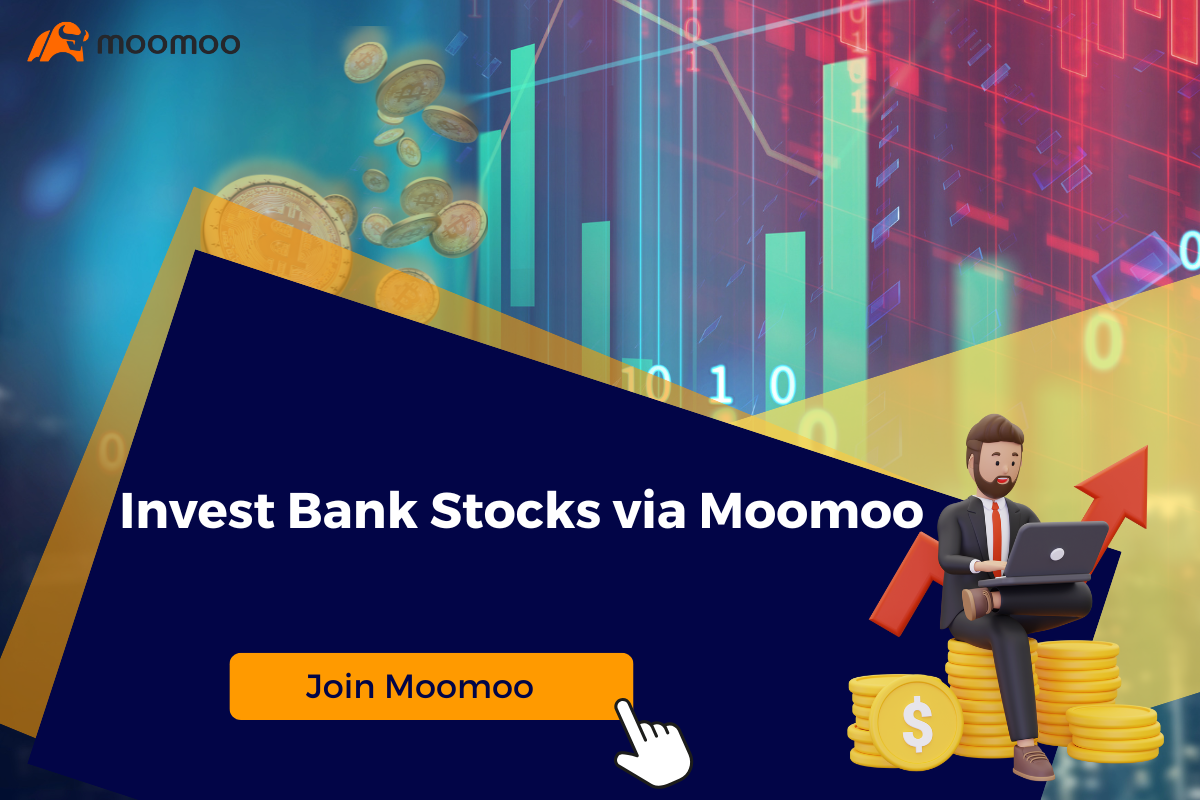 moomoo

Invest Bank Stocks via Moomoo

Join Moomoo